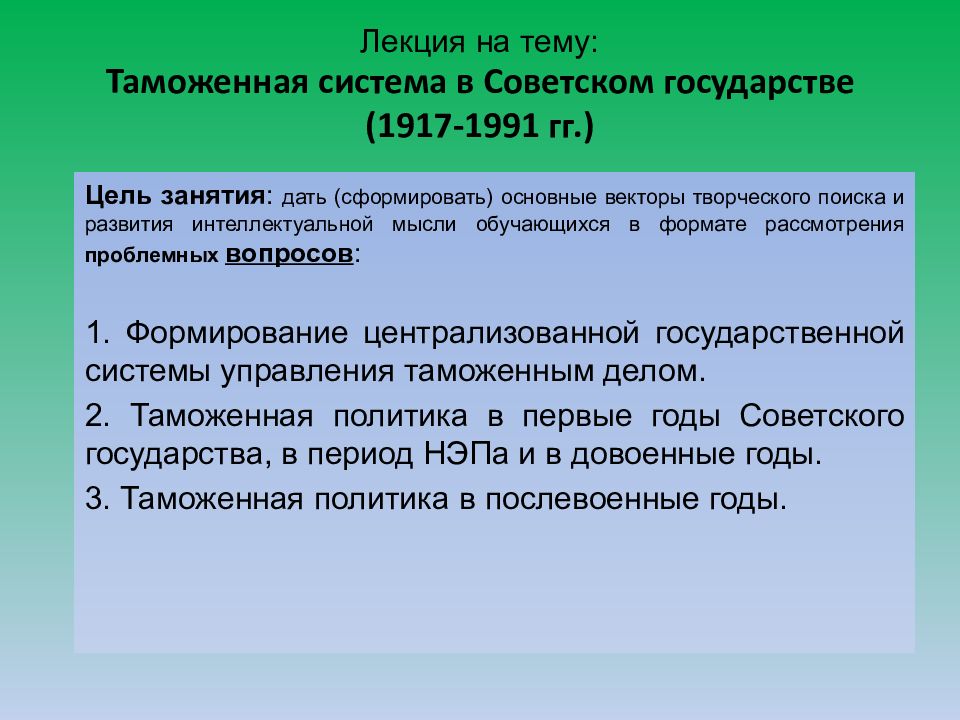 Лекция на тему:
Таможенная система в Советском государстве (1917-1991 гг.)

Цель занятия: дать (сформировать) основные векторы творческого поиска и развития интеллектуальной мысли обучающихся в формате рассмотрения проблемных вопросов:

1. Формирование централизованной государственной системы управления таможенным делом.

2. Таможенная политика в первые годы Советского государства, в период НЭПа и в довоенные годы.

3. Таможенная политика в послевоенные годы.